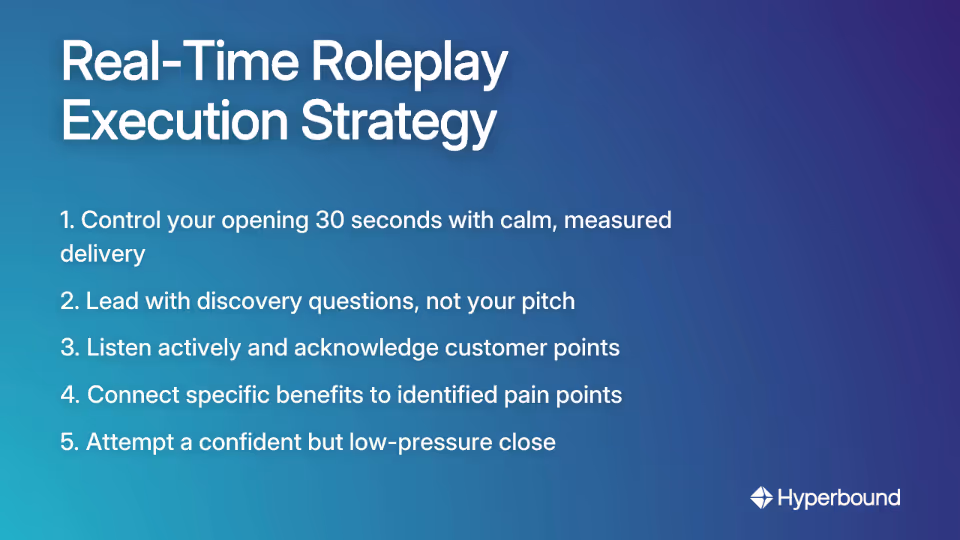 Real-Time Roleplay Execution Strategy

1. Control your opening 30 seconds with calm, measured delivery

2. Lead with discovery questions, not your pitch

3. Listen actively and acknowledge customer points

4. Connect specific benefits to identified pain points

5. Attempt a confident but low-pressure close

Hyperbound